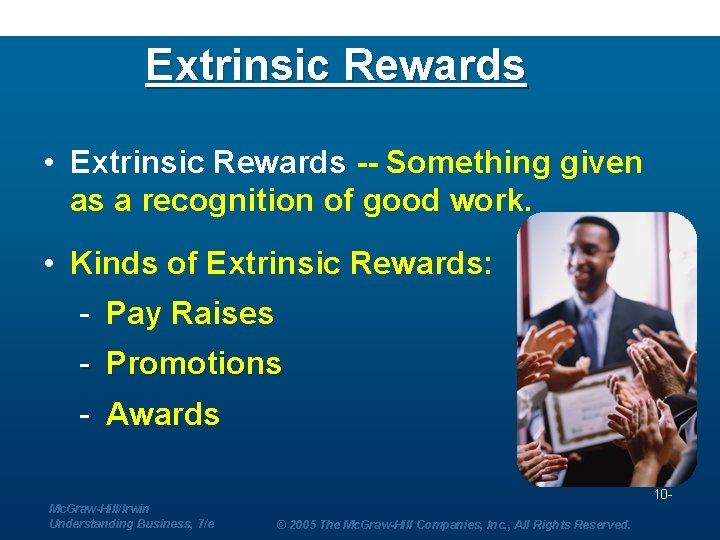 Extrinsic Rewards

• Extrinsic Rewards -- Something given as a recognition of good work.

• Kinds of Extrinsic Rewards:

- Pay Raises

- Promotions

- Awards

10-

McGraw-Hill/Irwin
Understanding Business, 7/e

© 2005 The McGraw-Hill Companies, Inc., All Rights Reserved.